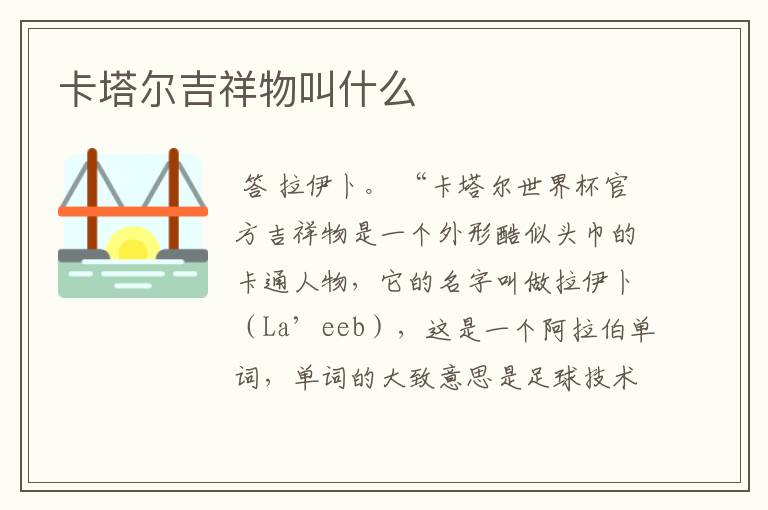 卡塔尔吉祥物叫什么

答 拉伊卜。“卡塔尔世界杯官方吉祥物是一个外形酷似头巾的卡通人物，它的名字叫做拉伊卜（La’eeb），这是一个阿拉伯单词，单词的大致意思是足球技术